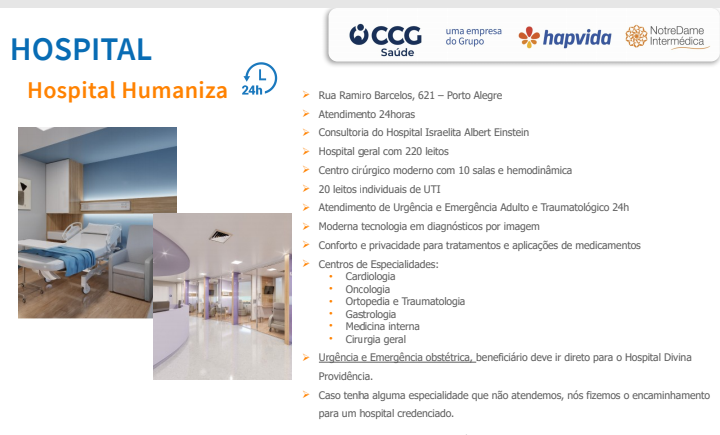 HOSPITAL

Hospital Humaniza

24h

CCG Saúde

uma empresa do Grupo

hapvida

NotreDame Intermédica

➢ Rua Ramiro Barcelos, 621 – Porto Alegre
➢ Atendimento 24horas
➢ Consultoria do Hospital Israelita Albert Einstein
➢ Hospital geral com 220 leitos
➢ Centro cirúrgico moderno com 10 salas e hemodinâmica
➢ 20 leitos individuais de UTI
➢ Atendimento de Urgência e Emergência Adulto e Traumatológico 24h
➢ Moderna tecnologia em diagnósticos por imagem
➢ Conforto e privacidade para tratamentos e aplicações de medicamentos
➢ Centros de Especialidades:
• Cardiologia
• Oncologia
• Ortopedia e Traumatologia
• Gastrologia
• Medicina interna
• Cirurgia geral
➢ Urgência e Emergência obstétrica, beneficiário deve ir direto para o Hospital Divina Providência.
➢ Caso tenha alguma especialidade que não atendemos, nós fizemos o encaminhamento para um hospital credenciado.